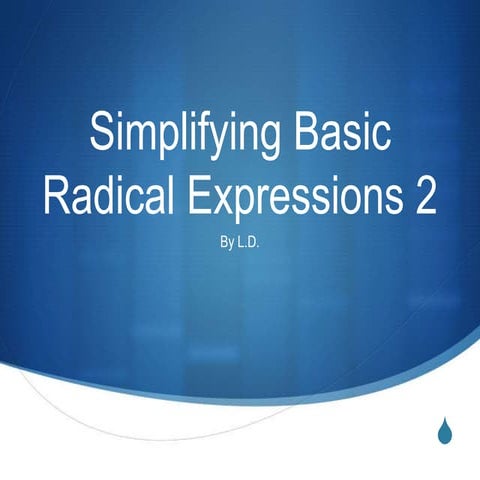 Simplifying Basic Radical Expressions 2

By L.D.